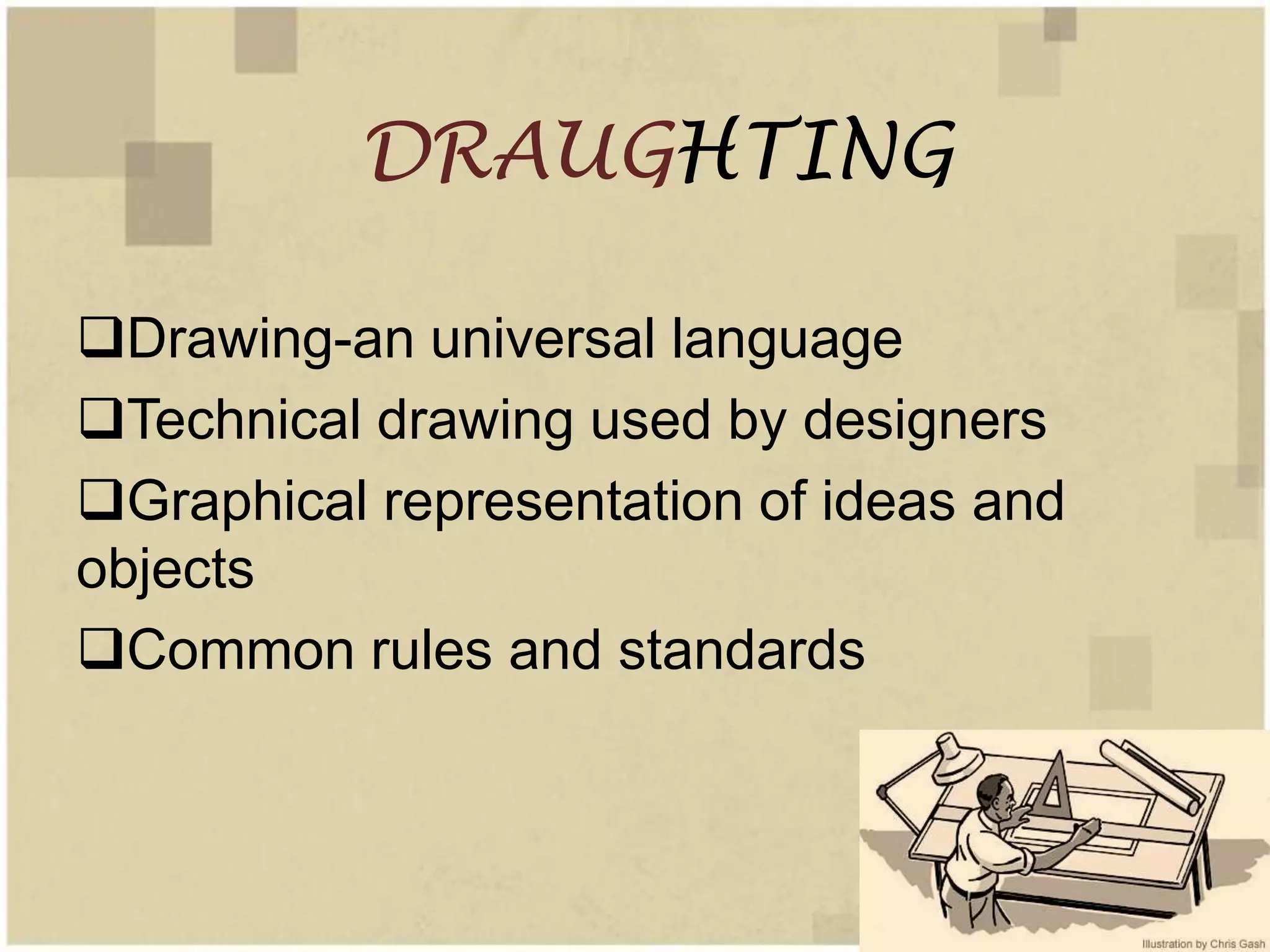 DRAUGHTING

❑Drawing-an universal language

❑Technical drawing used by designers

❑Graphical representation of ideas and objects

❑Common rules and standards

Illustration by Chris Gash